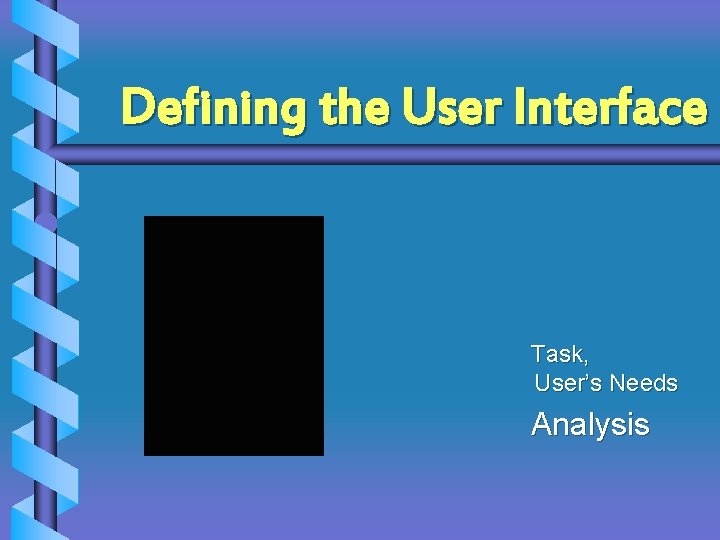 Defining the User Interface

Task,
User's Needs

Analysis